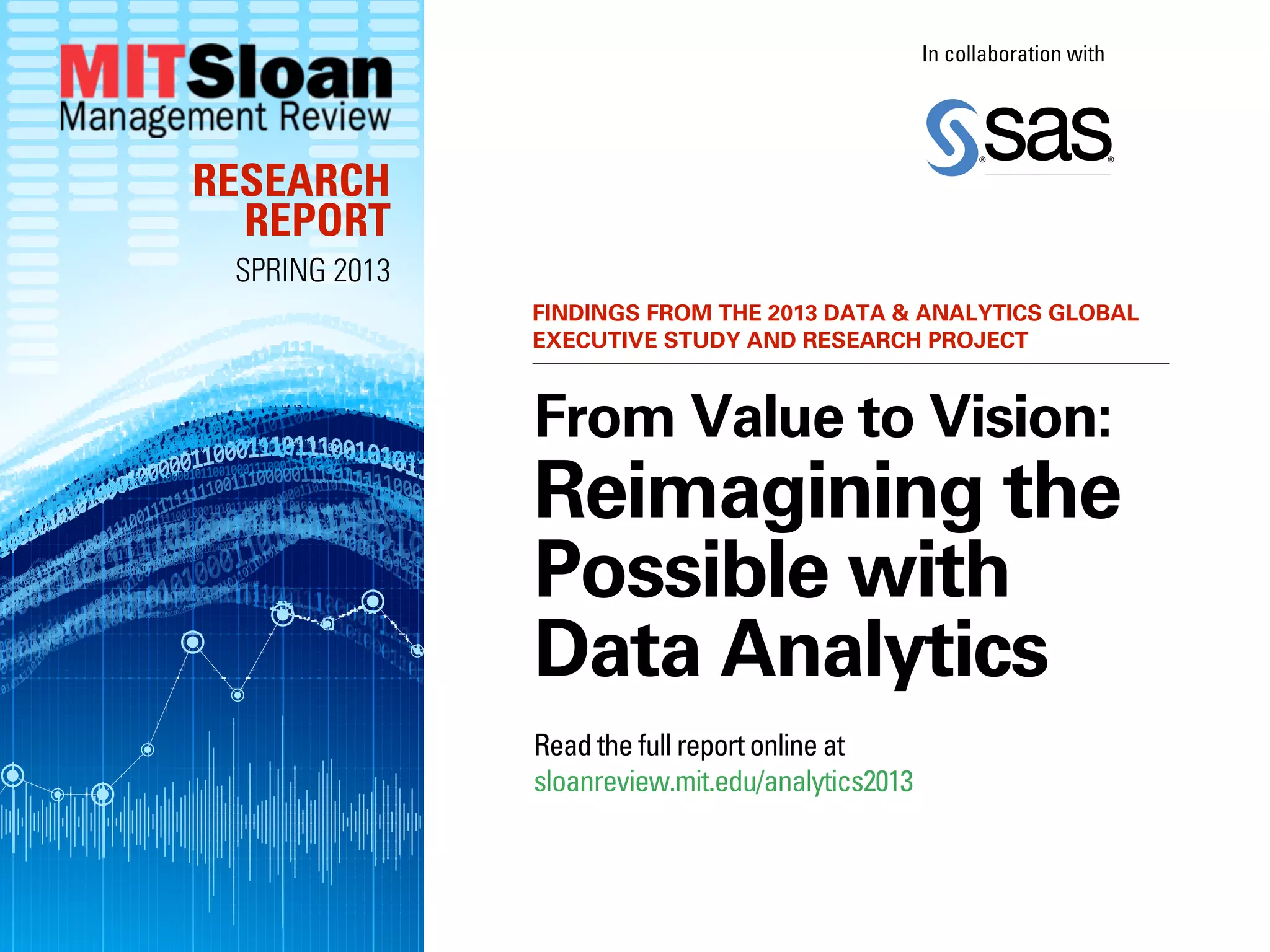 MITSloan
Management Review

RESEARCH REPORT

SPRING 2013

In collaboration with

sas

FINDINGS FROM THE 2013 DATA & ANALYTICS GLOBAL EXECUTIVE STUDY AND RESEARCH PROJECT

From Value to Vision:
Reimagining the Possible with Data Analytics

Read the full report online at
sloanreview.mit.edu/analytics2013